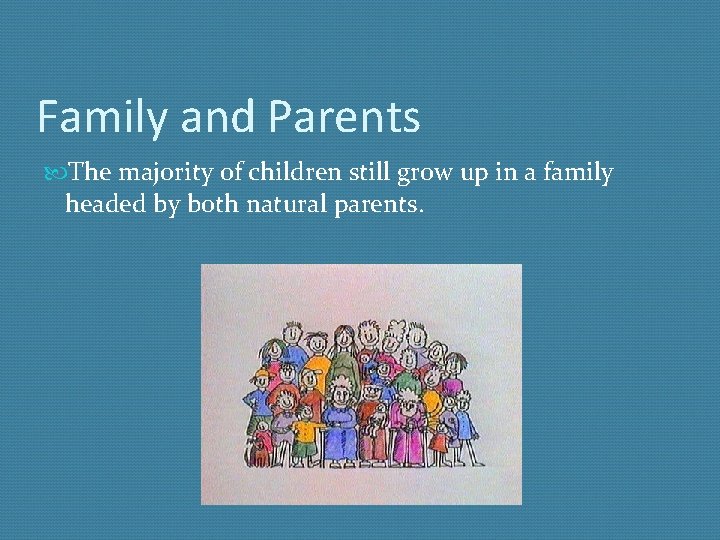 Family and Parents

The majority of children still grow up in a family headed by both natural parents.